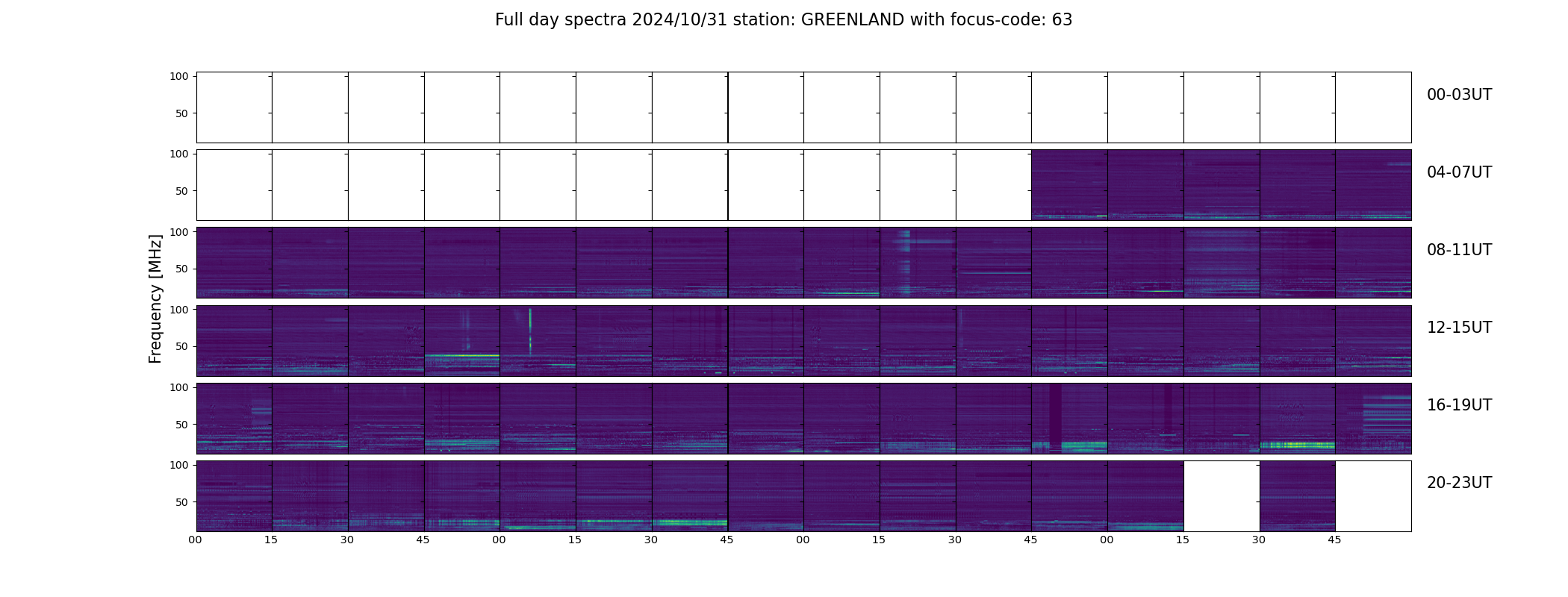 Full day spectra 2024/10/31 station: GREENLAND with focus-code: 63

Frequency [MHz]

100
50
00-03UT

100
50
04-07UT

100
50
08-11UT

100
50
12-15UT

100
50
16-19UT

100
50
20-23UT

00 15 30 45 00 15 30 45 00 15 30 45 00 15 30 45